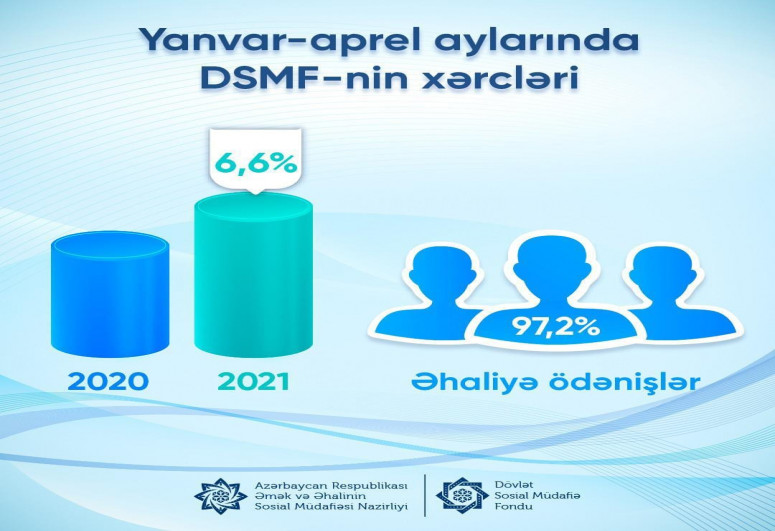 Yanvar-aprel aylarında DSMF-nin xərcləri

6,6%

2020

2021

97,2%

Əhaliyə ödənişlər

Azərbaycan Respublikası
Əmək və Əhalinin
Sosial Müdafiəsi Nazirliyi

Dövlət
Sosial Müdafiə
Fondu